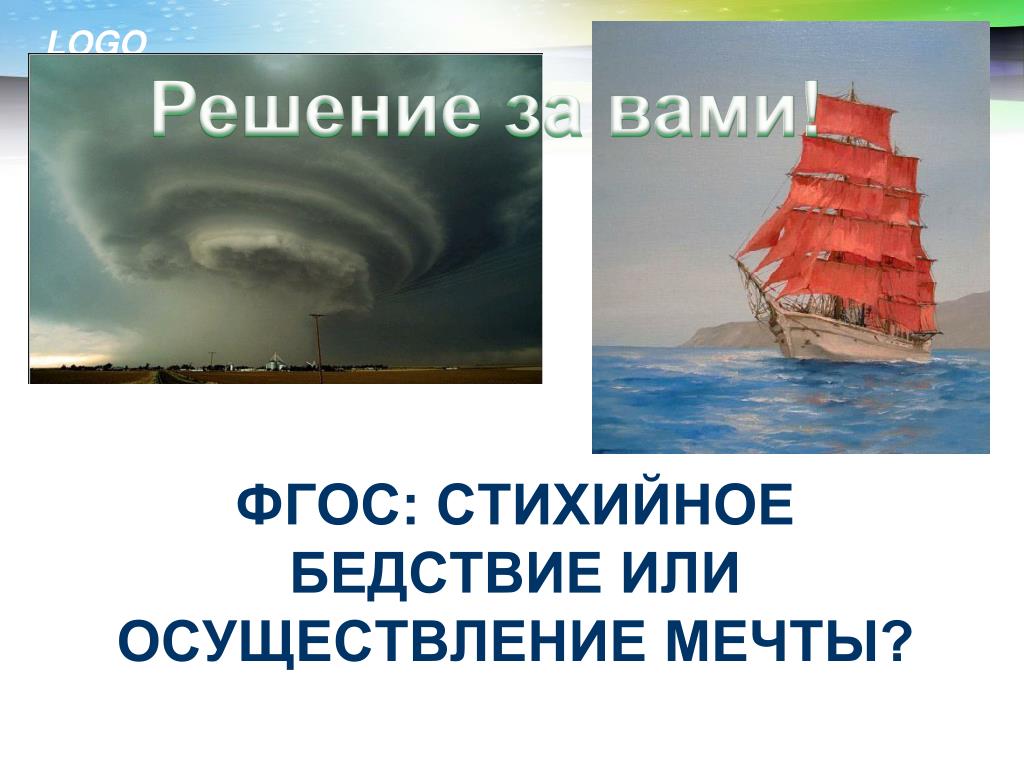 LOGO

Решение за вами!

ФГОС: СТИХИЙНОЕ БЕДСТВИЕ ИЛИ ОСУЩЕСТВЛЕНИЕ МЕЧТЫ?